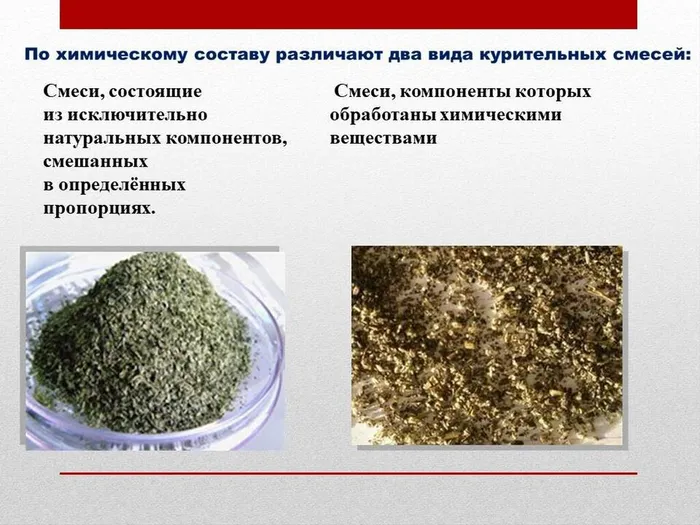 По химическому составу различают два вида курительных смесей:

Смеси, состоящие из исключительно натуральных компонентов, смешанных в определённых пропорциях.

Смеси, компоненты которых обработаны химическими веществами